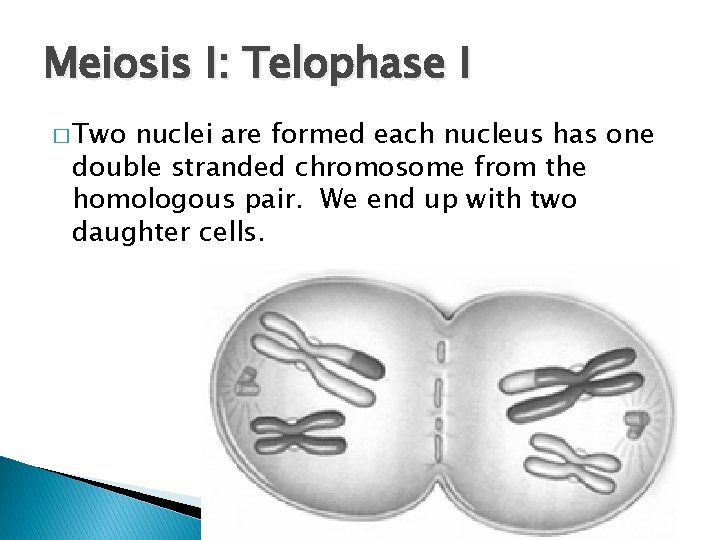 Meiosis I: Telophase I

□ Two nuclei are formed each nucleus has one double stranded chromosome from the homologous pair. We end up with two daughter cells.